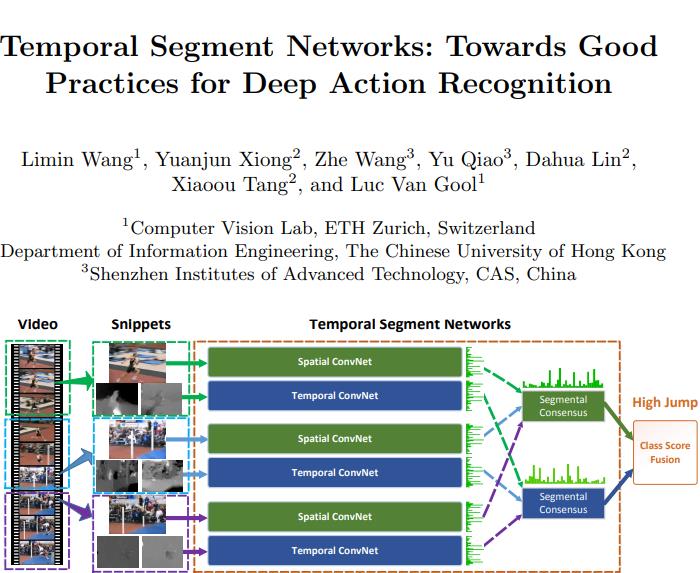 Temporal Segment Networks: Towards Good Practices for Deep Action Recognition

Limin Wang$^1$, Yuanjun Xiong$^2$, Zhe Wang$^3$, Yu Qiao$^3$, Dahua Lin$^2$, Xiaoou Tang$^2$, and Luc Van Gool$^1$

$^1$Computer Vision Lab, ETH Zurich, Switzerland
Department of Information Engineering, The Chinese University of Hong Kong
$^3$Shenzhen Institutes of Advanced Technology, CAS, China

Video

Snippets

Temporal Segment Networks

Spatial ConvNet

Temporal ConvNet

Spatial ConvNet

Temporal ConvNet

Spatial ConvNet

Temporal ConvNet

Segmental Consensus

Segmental Consensus

High Jump

Class Score Fusion